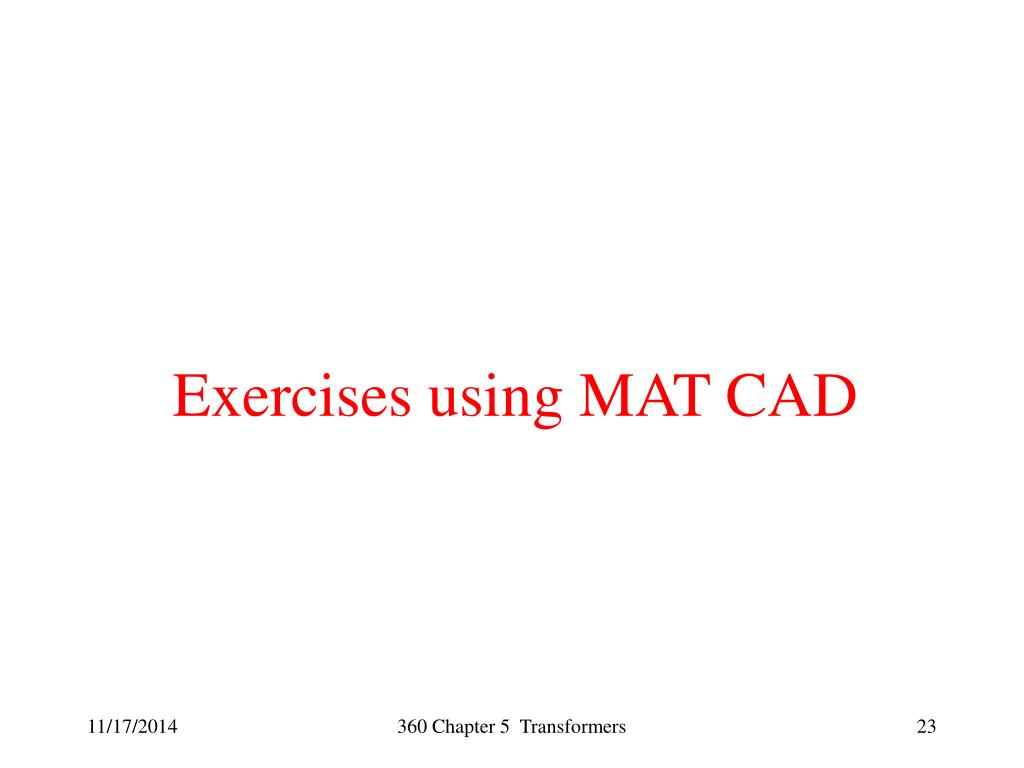 Exercises using MAT CAD

11/17/2014

360 Chapter 5 Transformers

23